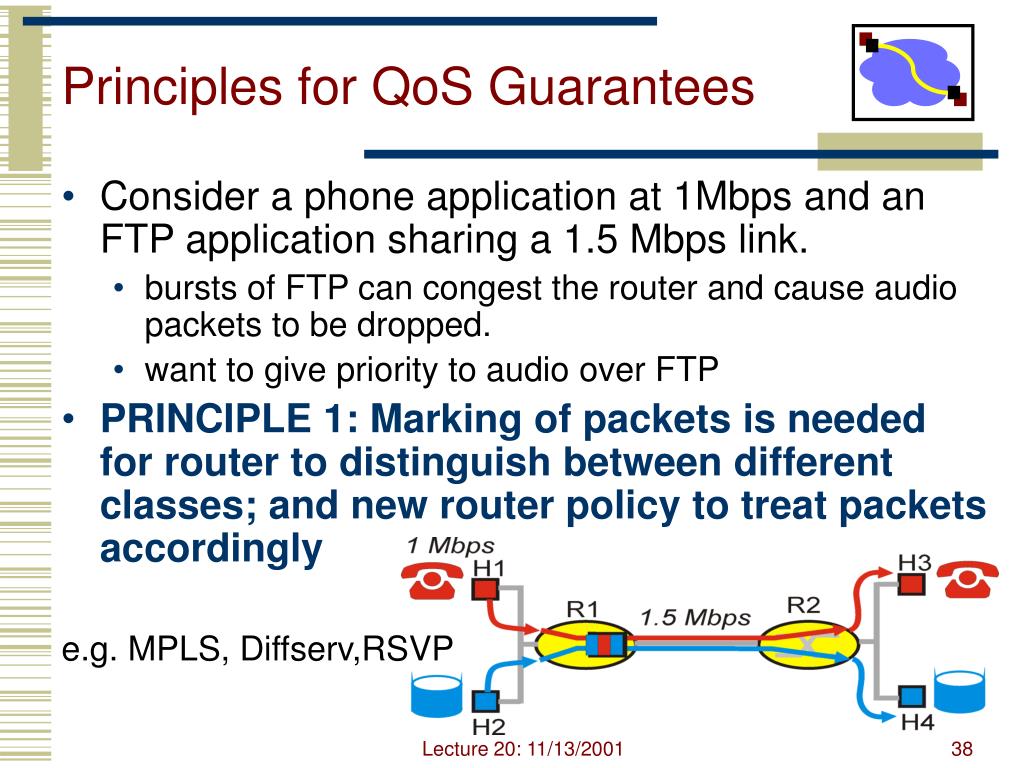 Principles for QoS Guarantees

• Consider a phone application at 1Mbps and an FTP application sharing a 1.5 Mbps link.
  • bursts of FTP can congest the router and cause audio packets to be dropped.
  • want to give priority to audio over FTP
• PRINCIPLE 1: Marking of packets is needed for router to distinguish between different classes; and new router policy to treat packets accordingly

e.g. MPLS, Diffserv,RSVP

1 Mbps
H1
R1
1.5 Mbps
R2
H3
H2
H4

Lecture 20: 11/13/2001

38